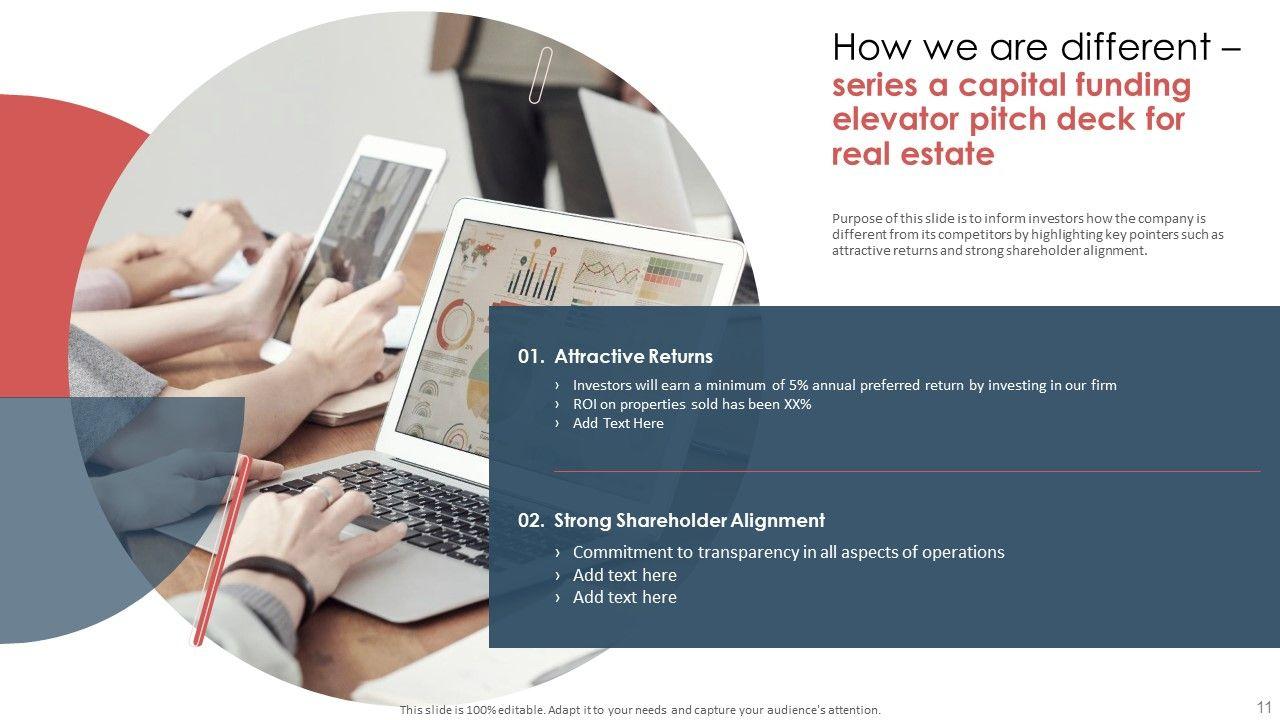 How we are different – series a capital funding elevator pitch deck for real estate

Purpose of this slide is to inform investors how the company is different from its competitors by highlighting key pointers such as attractive returns and strong shareholder alignment.

01. Attractive Returns

› Investors will earn a minimum of 5% annual preferred return by investing in our firm
› ROI on properties sold has been XX%
› Add Text Here

02. Strong Shareholder Alignment

› Commitment to transparency in all aspects of operations
› Add text here
› Add text here

This slide is 100% editable. Adapt it to your needs and capture your audience's attention.

11